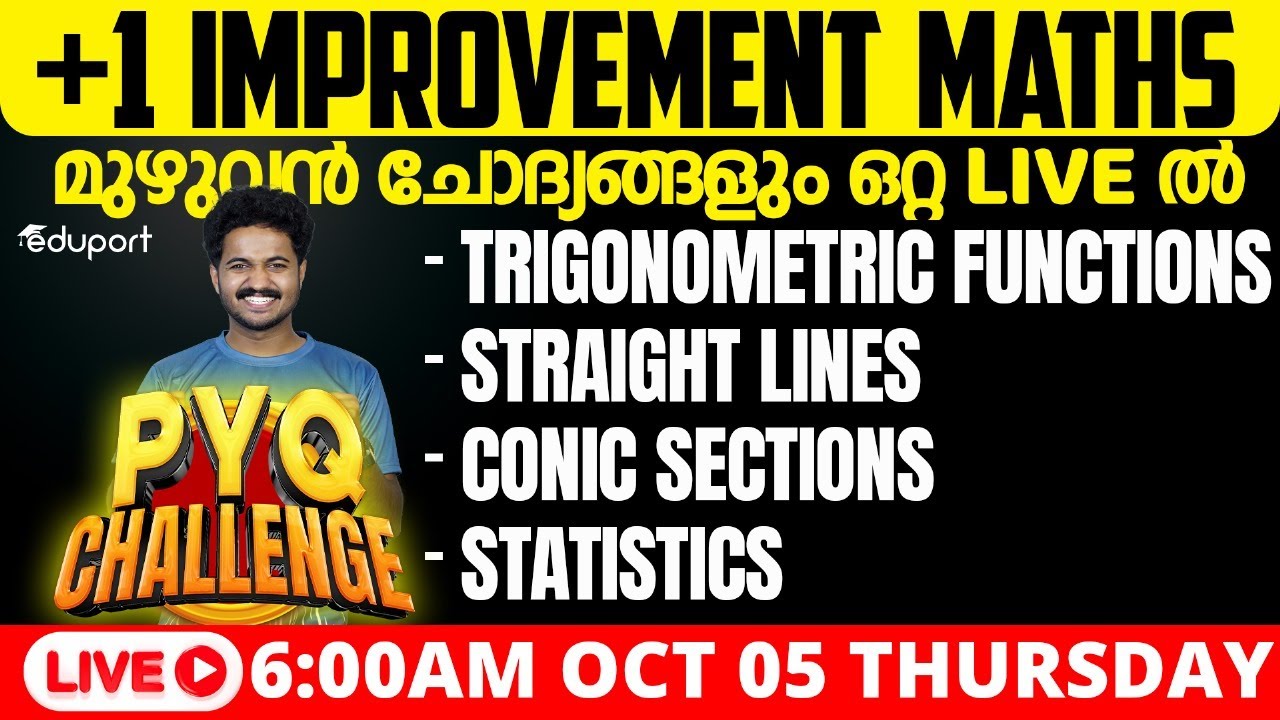 +1 IMPROVEMENT MATHS

മുഴുവൻ ചോദ്യങ്ങളും ഒറ്റ LIVE ൽ

eduport

- TRIGONOMETRIC FUNCTIONS
- STRAIGHT LINES
- CONIC SECTIONS
- STATISTICS

PYQ CHALLENGE

LIVE 6:00AM OCT 05 THURSDAY